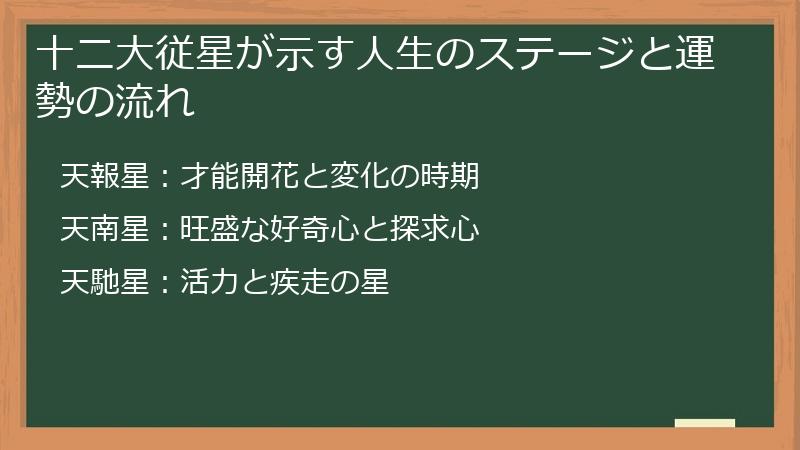 十二大従星が示す人生のステージと運勢の流れ

天報星：才能開花と変化の時期

天南星：旺盛な好奇心と探求心

天馳星：活力と疾走の星